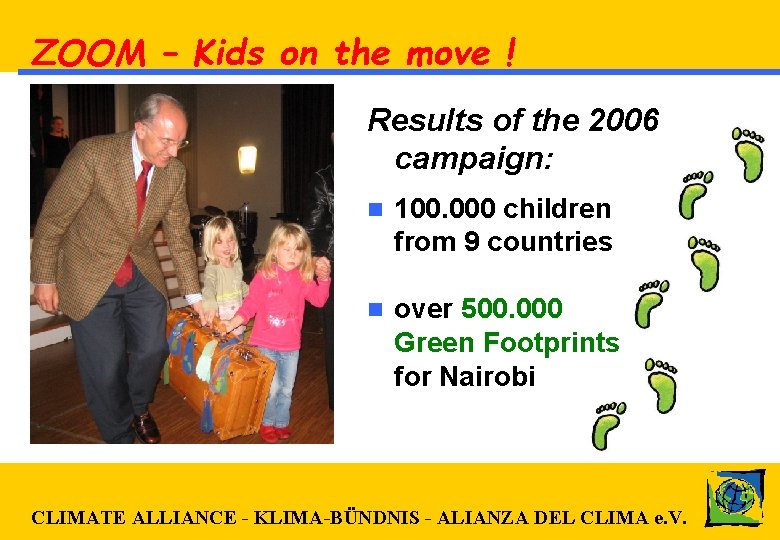 ZOOM – Kids on the move !

Results of the 2006 campaign:

100.000 children from 9 countries

over 500.000 Green Footprints for Nairobi

CLIMATE ALLIANCE - KLIMA-BÜNDNIS - ALIANZA DEL CLIMA e.V.